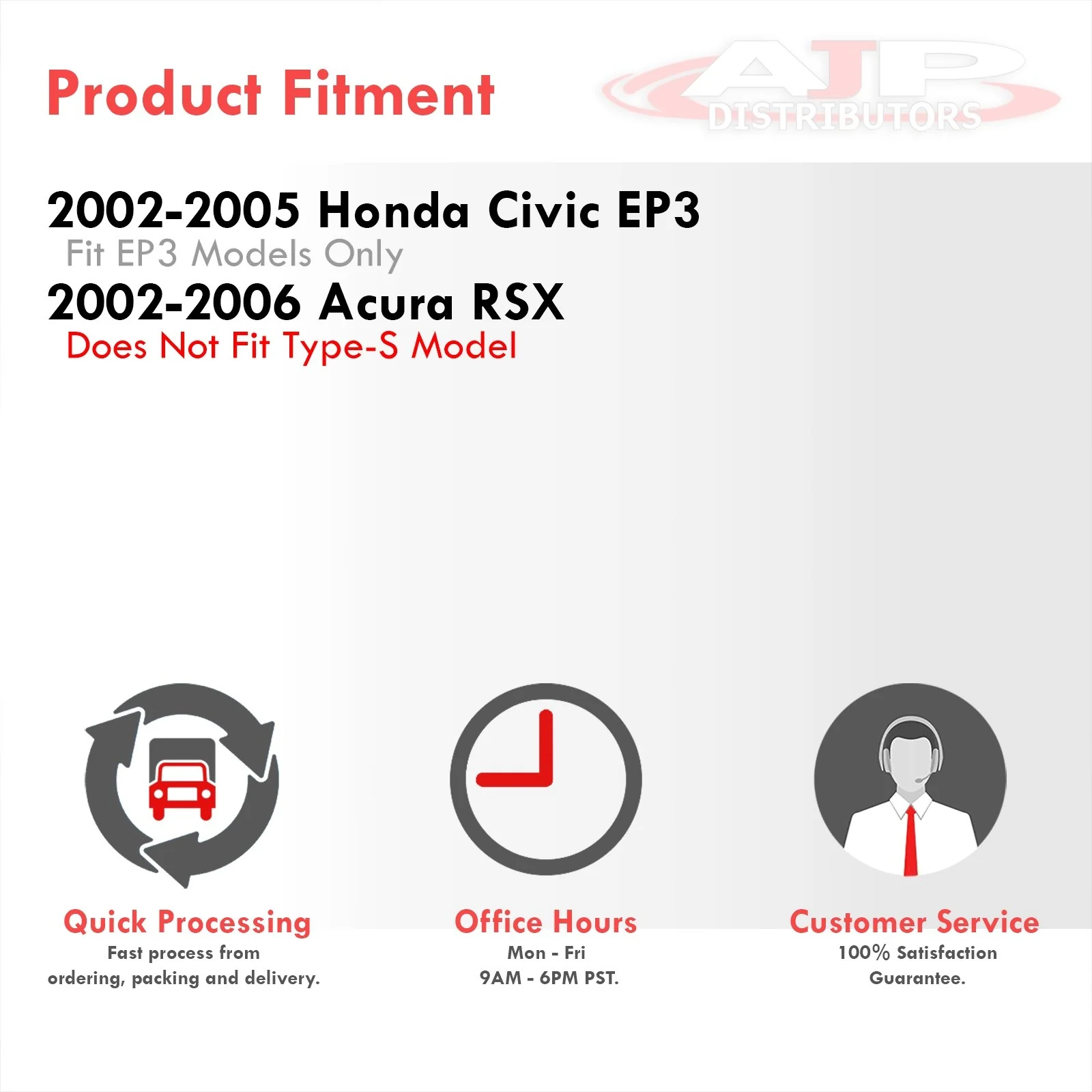 Product Fitment

AJP DISTRIBUTORS

2002-2005 Honda Civic EP3
Fit EP3 Models Only
2002-2006 Acura RSX
Does Not Fit Type-S Model

Quick Processing
Fast process from ordering, packing and delivery.

Office Hours
Mon - Fri
9AM - 6PM PST.

Customer Service
100% Satisfaction Guarantee.